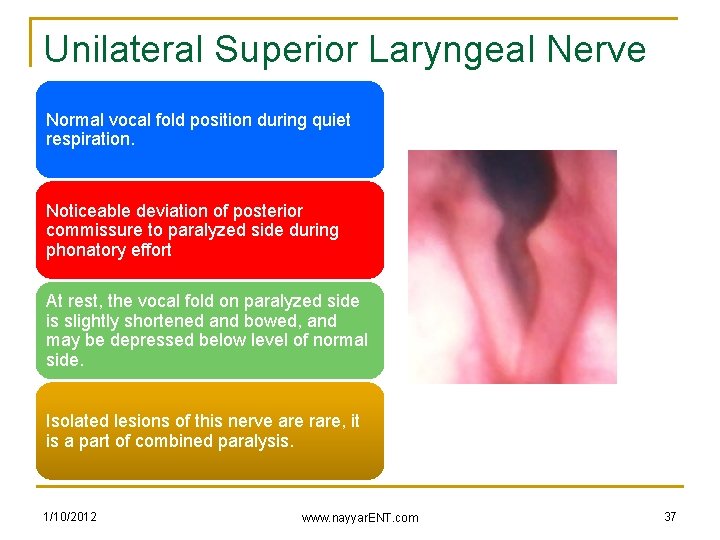 Unilateral Superior Laryngeal Nerve

Normal vocal fold position during quiet respiration.

Noticeable deviation of posterior commissure to paralyzed side during phonatory effort

At rest, the vocal fold on paralyzed side is slightly shortened and bowed, and may be depressed below level of normal side.

Isolated lesions of this nerve are rare, it is a part of combined paralysis.

1/10/2012

www.nayyarENT.com

37